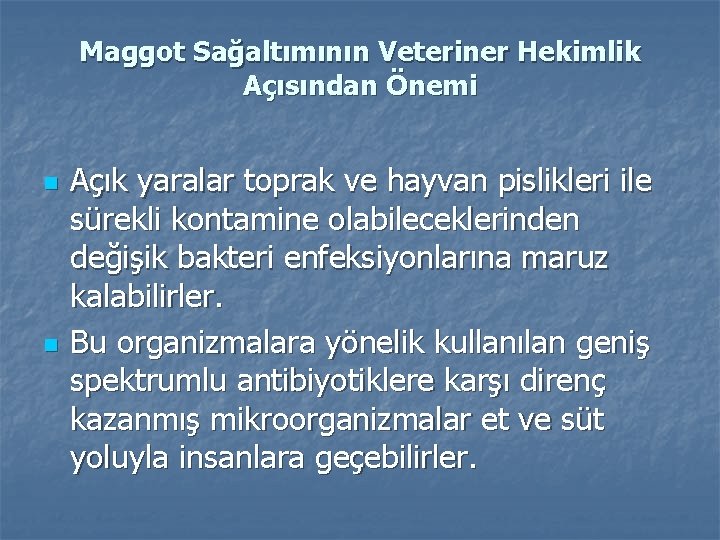 Maggot Sağaltımının Veteriner Hekimlik Açısından Önemi

Açık yaralar toprak ve hayvan pislikleri ile sürekli kontamine olabileceklerinden değişik bakteri enfeksiyonlarına maruz kalabilirler.

Bu organizmalara yönelik kullanılan geniş spektrumlu antibiyotiklere karşı direnç kazanmış mikroorganizmalar et ve süt yoluyla insanlara geçebilirler.